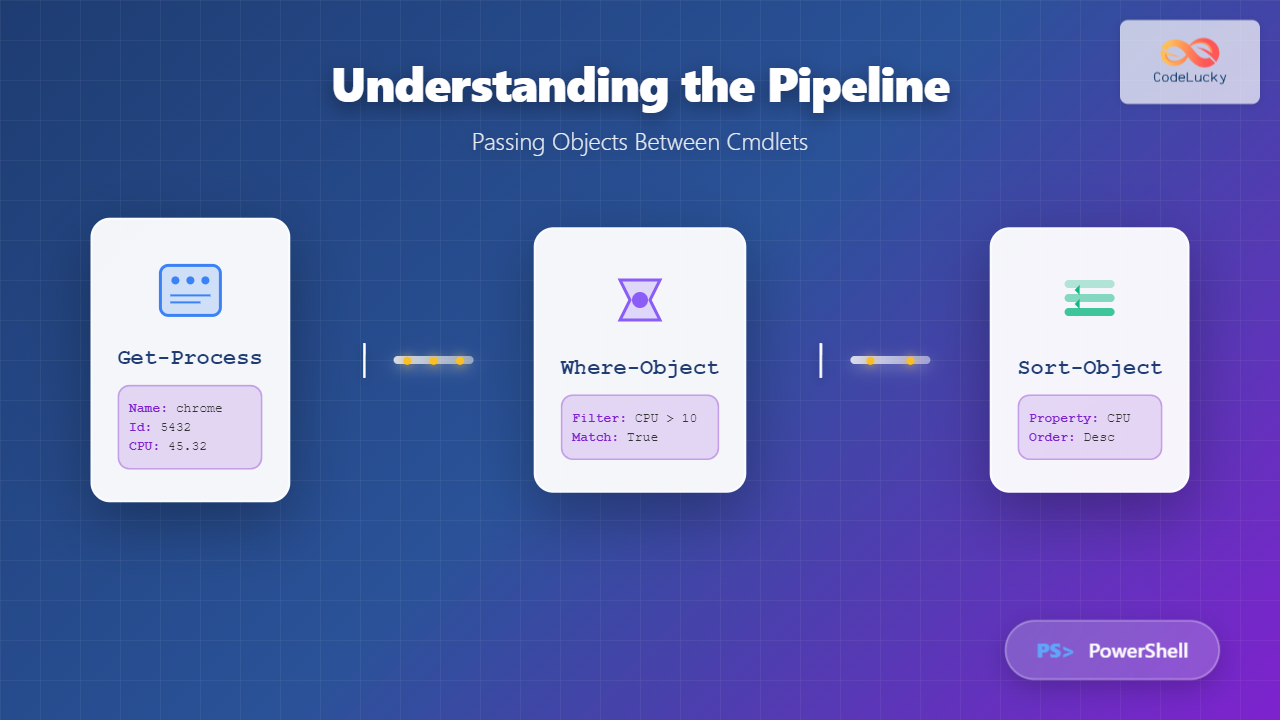 CodeLucky

Understanding the Pipeline

Passing Objects Between Cmdlets

Get-Process

Name: chrome
Id: 5432
CPU: 45.32

|

Where-Object

Filter: CPU > 10
Match: True

|

Sort-Object

Property: CPU
Order: Desc

PS> PowerShell